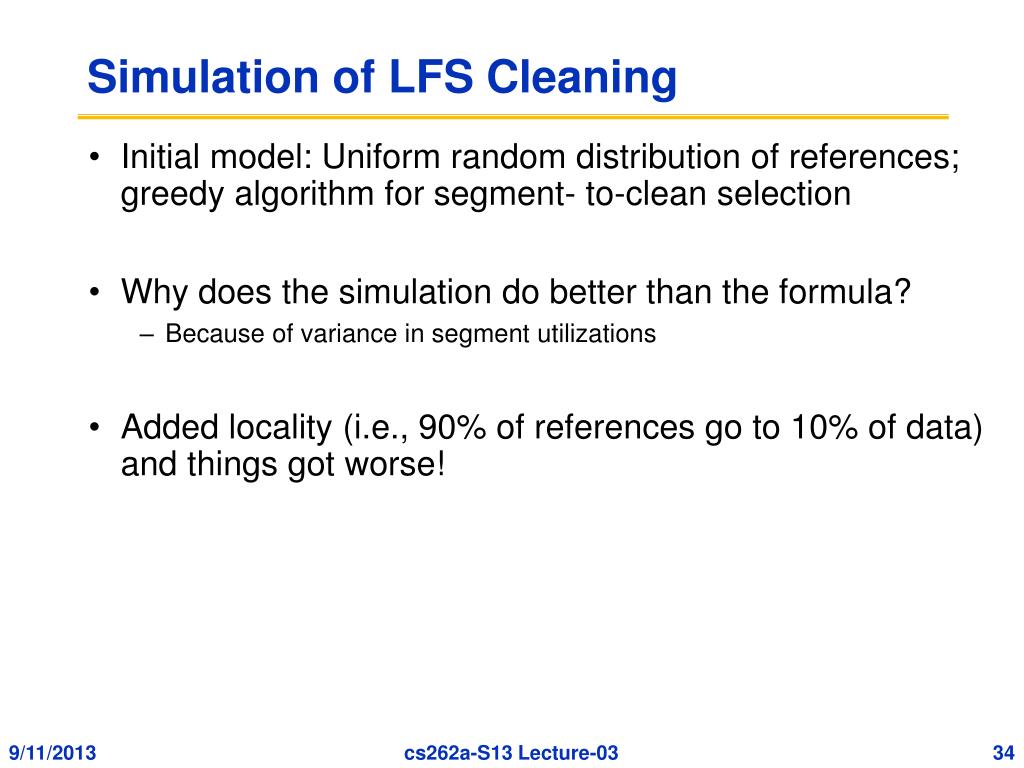 Simulation of LFS Cleaning

• Initial model: Uniform random distribution of references; greedy algorithm for segment- to-clean selection

• Why does the simulation do better than the formula?
– Because of variance in segment utilizations

• Added locality (i.e., 90% of references go to 10% of data) and things got worse!

9/11/2013 cs262a-S13 Lecture-03 34